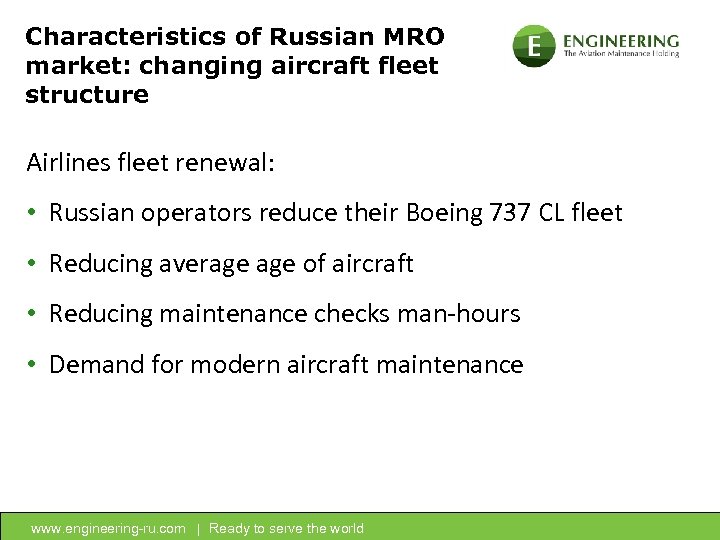 Characteristics of Russian MRO market: changing aircraft fleet structure

E ENGINEERING
The Aviation Maintenance Holding

Airlines fleet renewal:

• Russian operators reduce their Boeing 737 CL fleet
• Reducing average age of aircraft
• Reducing maintenance checks man-hours
• Demand for modern aircraft maintenance

www.engineering-ru.com | Ready to serve the world